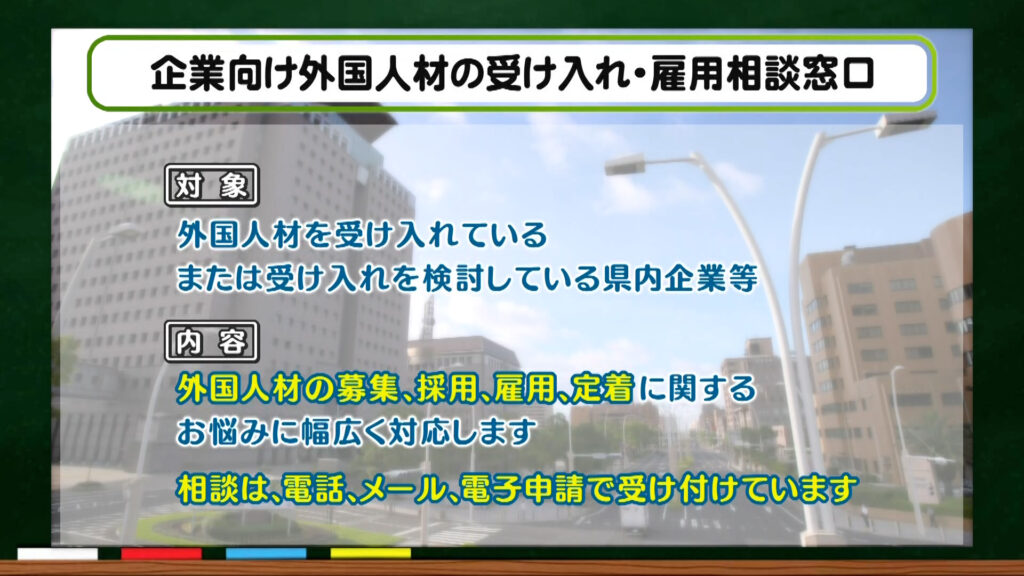 企業向け外国人材の受け入れ・雇用相談窓口

対象

外国人材を受け入れている
または受け入れを検討している県内企業等

内容

外国人材の募集、採用、雇用、定着に関する
お悩みに幅広く対応します

相談は、電話、メール、電子申請で受け付けています